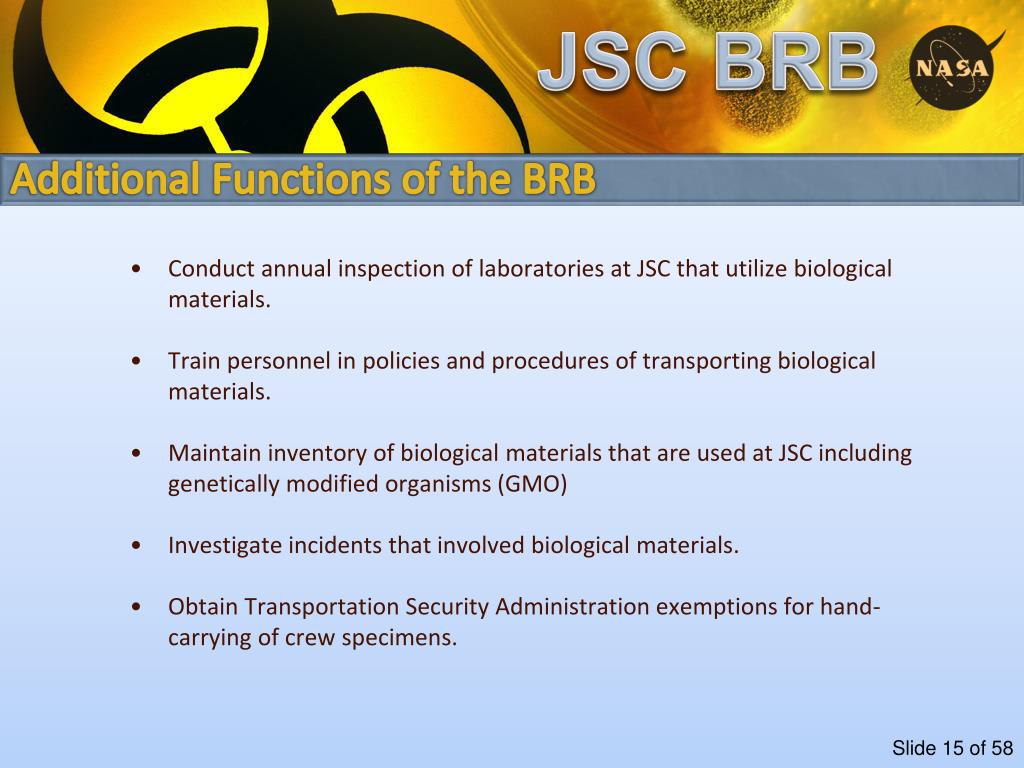 JSC BRB

NASA

Additional Functions of the BRB

• Conduct annual inspection of laboratories at JSC that utilize biological materials.

• Train personnel in policies and procedures of transporting biological materials.

• Maintain inventory of biological materials that are used at JSC including genetically modified organisms (GMO)

• Investigate incidents that involved biological materials.

• Obtain Transportation Security Administration exemptions for hand-carrying of crew specimens.

Slide 15 of 58